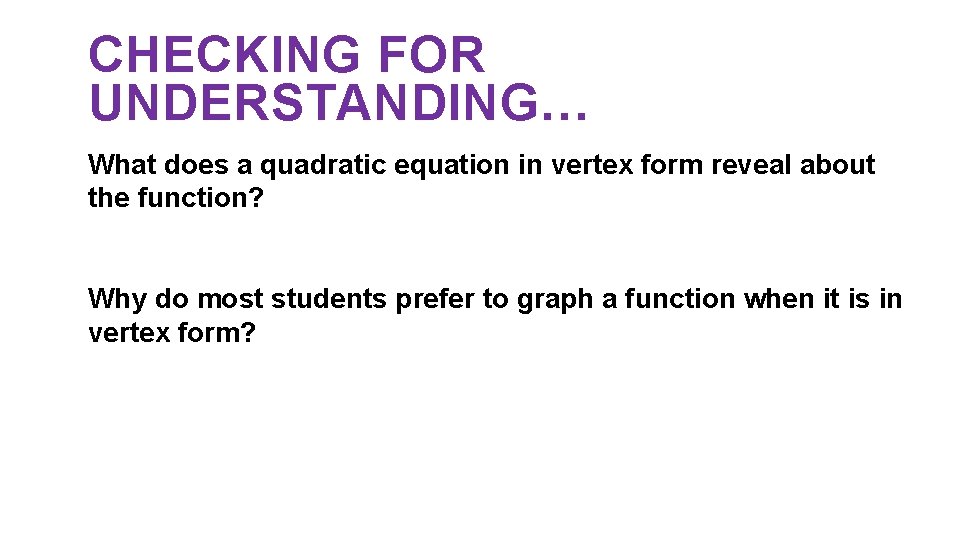 CHECKING FOR UNDERSTANDING…

What does a quadratic equation in vertex form reveal about the function?

Why do most students prefer to graph a function when it is in vertex form?